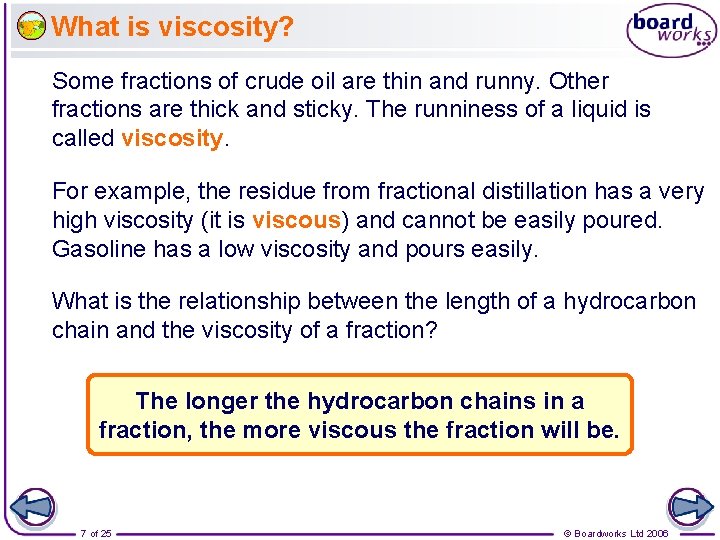 What is viscosity?

board works

Some fractions of crude oil are thin and runny. Other fractions are thick and sticky. The runniness of a liquid is called viscosity.

For example, the residue from fractional distillation has a very high viscosity (it is viscous) and cannot be easily poured. Gasoline has a low viscosity and pours easily.

What is the relationship between the length of a hydrocarbon chain and the viscosity of a fraction?

The longer the hydrocarbon chains in a fraction, the more viscous the fraction will be.

7 of 25

© Boardworks Ltd 2006